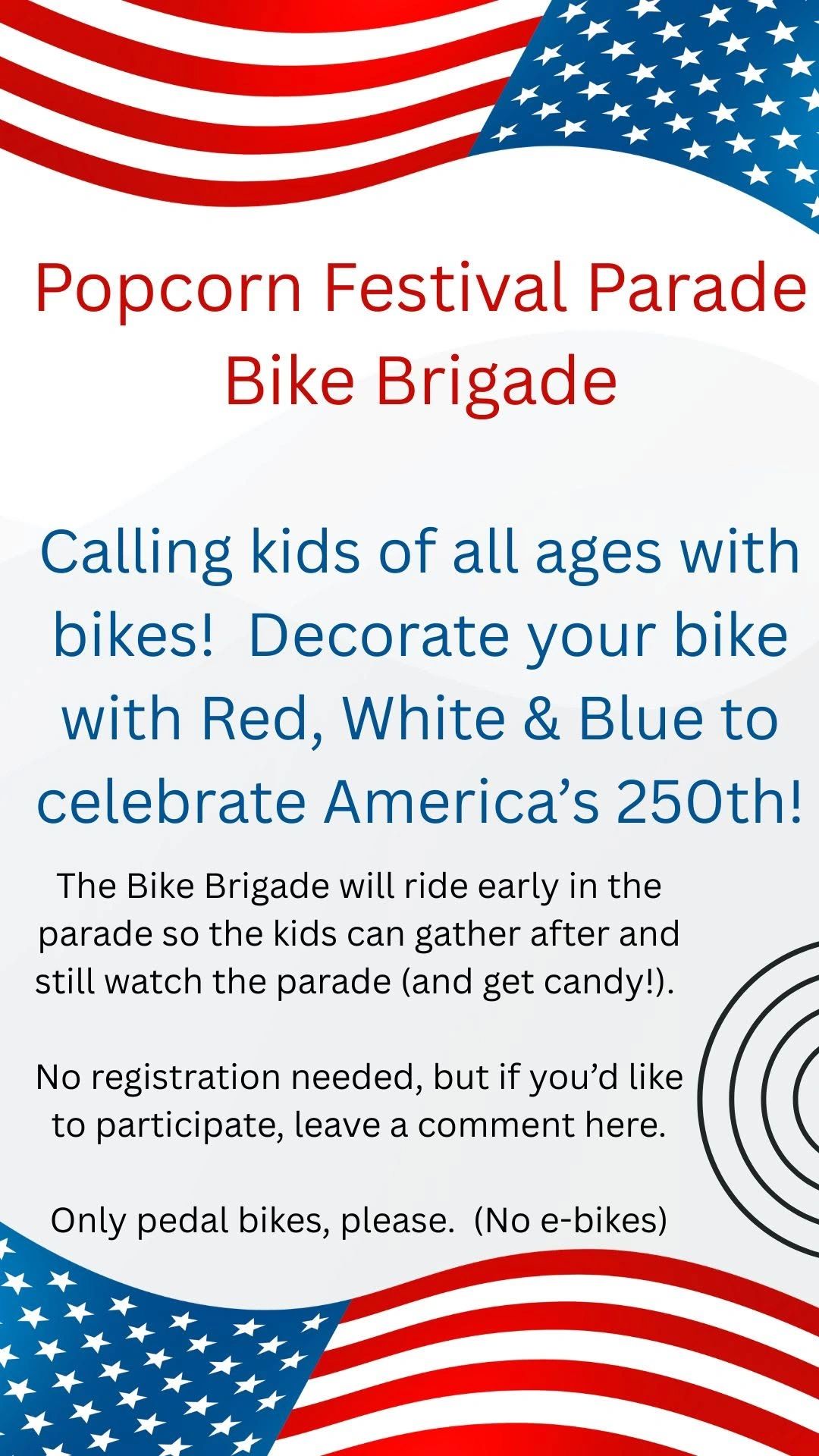 Popcorn Festival Parade
Bike Brigade

Calling kids of all ages with bikes!  Decorate your bike with Red, White & Blue to celebrate America’s 250th!

The Bike Brigade will ride early in the parade so the kids can gather after and still watch the parade (and get candy!).

No registration needed, but if you’d like to participate, leave a comment here.

Only pedal bikes, please.  (No e-bikes)